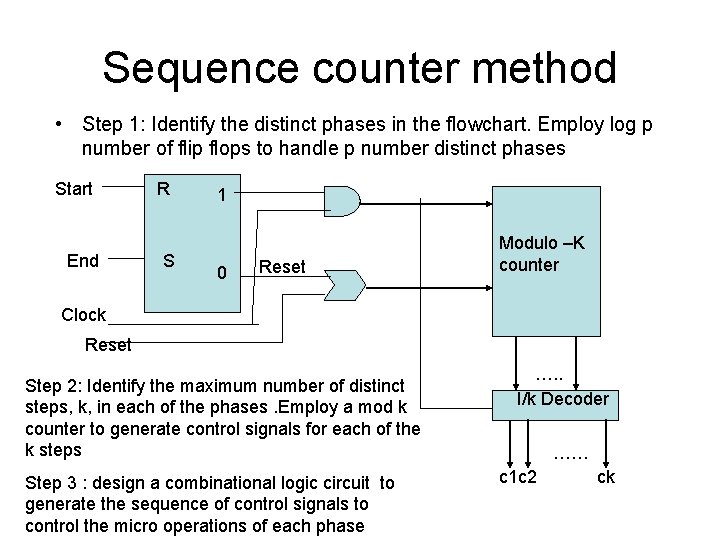 Sequence counter method

• Step 1: Identify the distinct phases in the flowchart. Employ log p number of flip flops to handle p number distinct phases

Start
R
1
End
S
0
Reset
Clock
Reset
Modulo –K counter
.....
I/k Decoder
......
c1c2
ck

Step 2: Identify the maximum number of distinct steps, k, in each of the phases .Employ a mod k counter to generate control signals for each of the k steps

Step 3 : design a combinational logic circuit to generate the sequence of control signals to control the micro operations of each phase